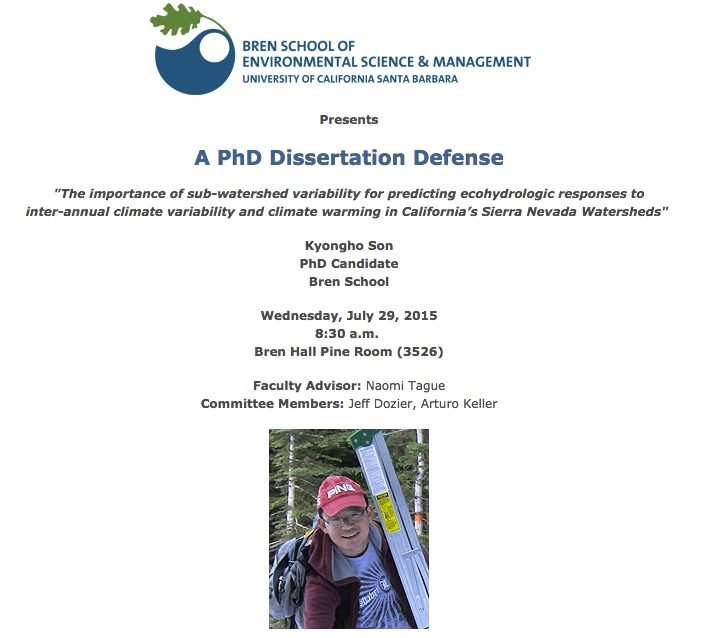 BREN SCHOOL OF
ENVIRONMENTAL SCIENCE & MANAGEMENT
UNIVERSITY OF CALIFORNIA SANTA BARBARA

Presents

A PhD Dissertation Defense

"The importance of sub-watershed variability for predicting ecohydrologic responses to inter-annual climate variability and climate warming in California's Sierra Nevada Watersheds"

Kyongho Son
PhD Candidate
Bren School

Wednesday, July 29, 2015
8:30 a.m.
Bren Hall Pine Room (3526)

Faculty Advisor: Naomi Tague
Committee Members: Jeff Dozier, Arturo Keller

PING